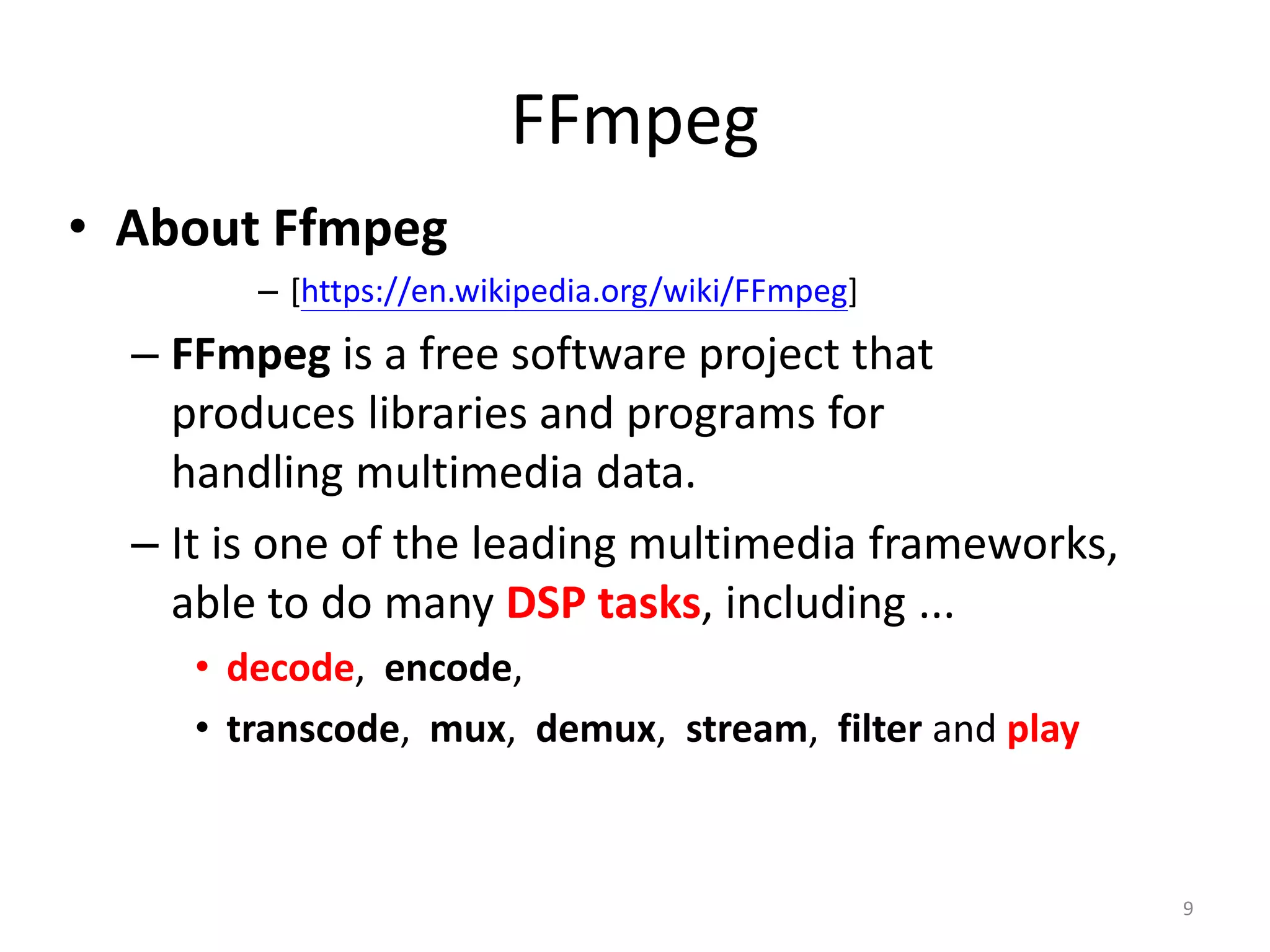 FFmpeg

• About Ffmpeg

– [https://en.wikipedia.org/wiki/FFmpeg]

– FFmpeg is a free software project that produces libraries and programs for handling multimedia data.

– It is one of the leading multimedia frameworks, able to do many DSP tasks, including ...

• decode, encode,

• transcode, mux, demux, stream, filter and play

9